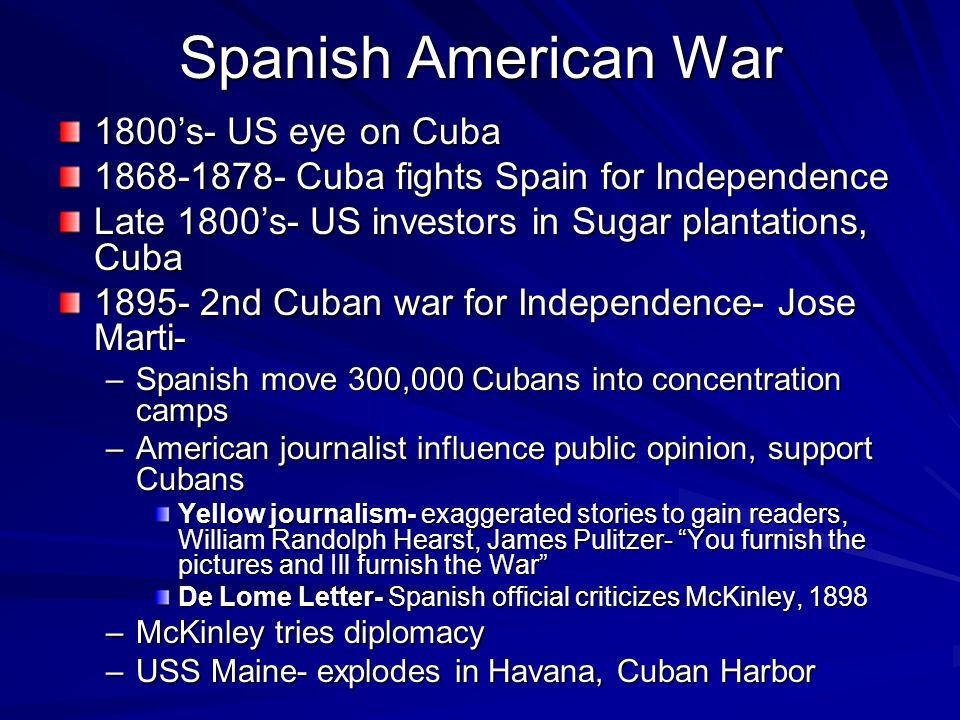 Spanish American War

1800’s- US eye on Cuba

1868-1878- Cuba fights Spain for Independence

Late 1800’s- US investors in Sugar plantations, Cuba

1895- 2nd Cuban war for Independence- Jose Marti-

– Spanish move 300,000 Cubans into concentration camps

– American journalist influence public opinion, support Cubans

Yellow journalism- exaggerated stories to gain readers, William Randolph Hearst, James Pulitzer- “You furnish the pictures and Ill furnish the War”

De Lome Letter- Spanish official criticizes McKinley, 1898

– McKinley tries diplomacy

– USS Maine- explodes in Havana, Cuban Harbor